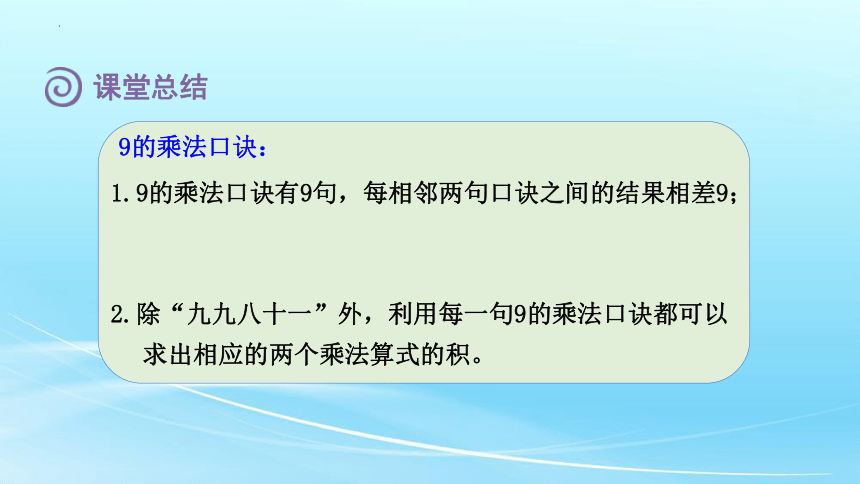 课堂总结

9的乘法口诀：

1.9的乘法口诀有9句，每相邻两句口诀之间的结果相差9；

2.除“九九八十一”外，利用每一句9的乘法口诀都可以求出相应的两个乘法算式的积。